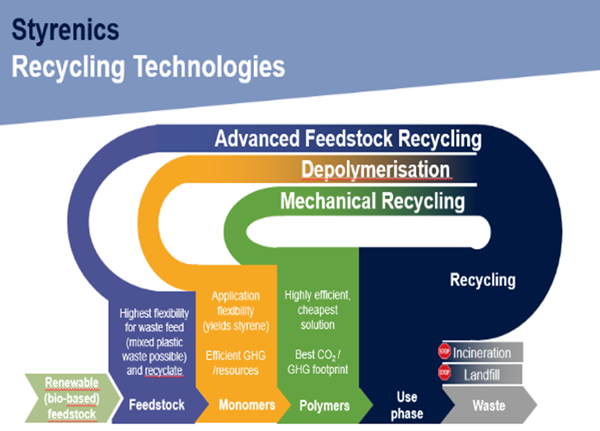 Styrenics
Recycling Technologies

Advanced Feedstock Recycling

Depolymerisation

Mechanical Recycling

Recycling

Highest flexibility for waste feed (mixed plastic waste possible) and recyclate

Application flexibility (yields styrene)

Efficient GHG /resources

Highly efficient, cheapest solution

Best $CO_2$ / GHG footprint

STOP Incineration

STOP Landfill

Renewable (bio-based) feedstock

Feedstock

Monomers

Polymers

Use phase

Waste